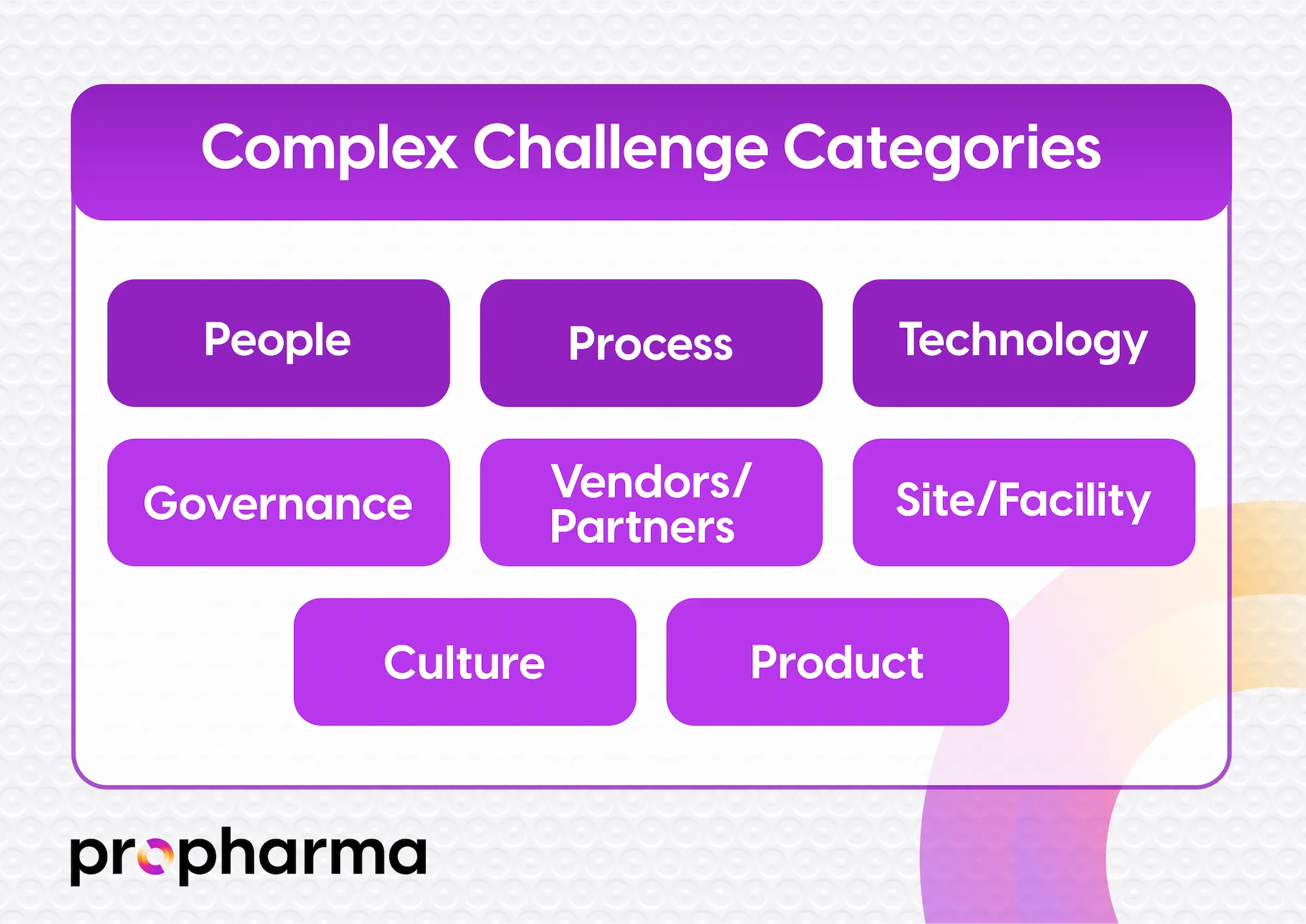 Complex Challenge Categories

People

Process

Technology

Governance

Vendors/ Partners

Site/Facility

Culture

Product

propharma